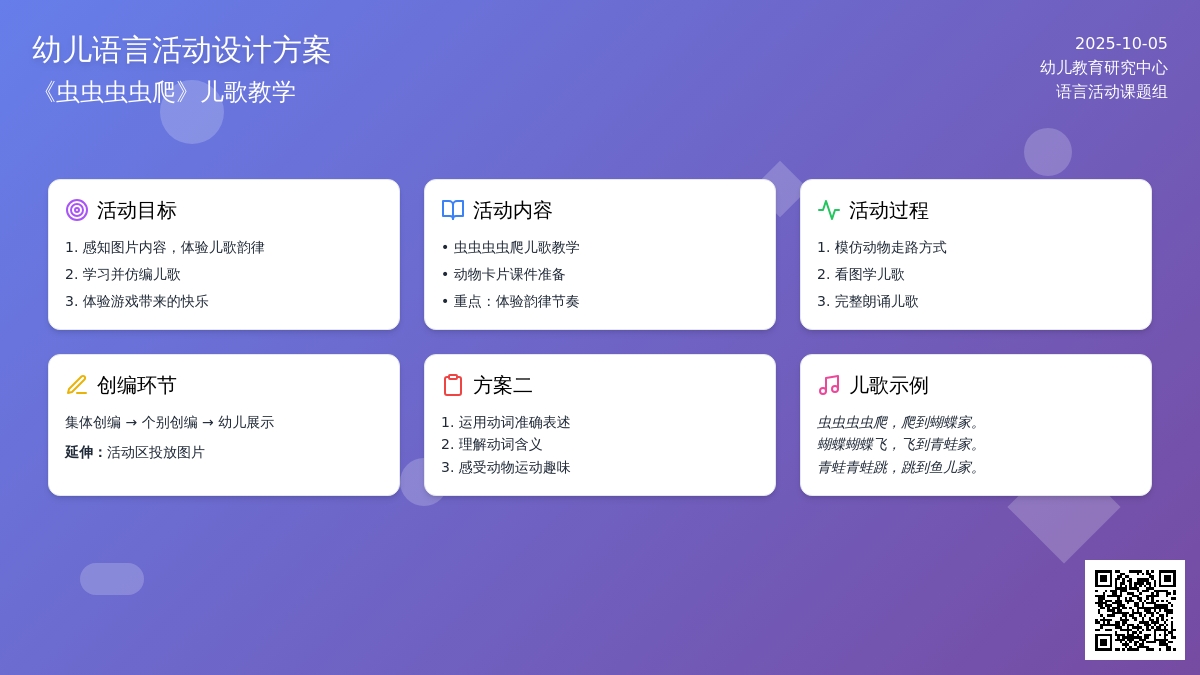 幼儿语言活动设计方案
《虫虫虫虫爬》儿歌教学

2025-10-05
幼儿教育研究中心
语言活动课题组

活动目标
1. 感知图片内容，体验儿歌韵律
2. 学习并仿编儿歌
3. 体验游戏带来的快乐

活动内容
• 虫虫虫虫爬儿歌教学
• 动物卡片课件准备
• 重点：体验韵律节奏

活动过程
1. 模仿动物走路方式
2. 看图学儿歌
3. 完整朗诵儿歌

创编环节
集体创编 → 个别创编 → 幼儿展示
延伸：活动区投放图片

方案二
1. 运用动词准确表述
2. 理解动词含义
3. 感受动物运动趣味

儿歌示例
虫虫虫虫爬，爬到蝴蝶家。
蝴蝶蝴蝶飞，飞到青蛙家。
青蛙青蛙跳，跳到鱼儿家。